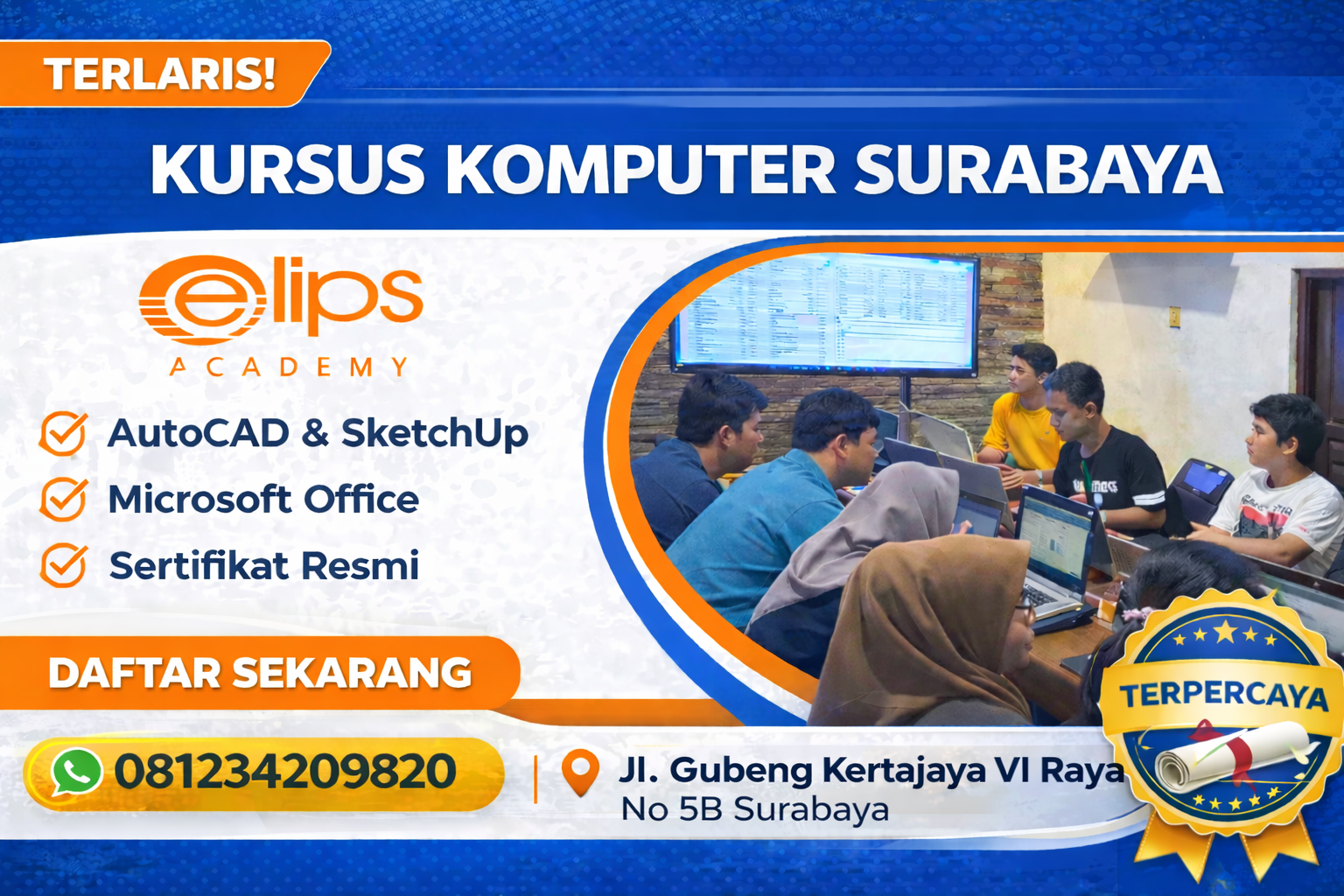 TERLARIS!

KURSUS KOMPUTER SURABAYA

elips
ACADEMY

AutoCAD & SketchUp
Microsoft Office
Sertifikat Resmi

DAFTAR SEKARANG

081234209820

Jl. Gubeng Kertajaya VI Raya
No 5B Surabaya

TERPERCAYA